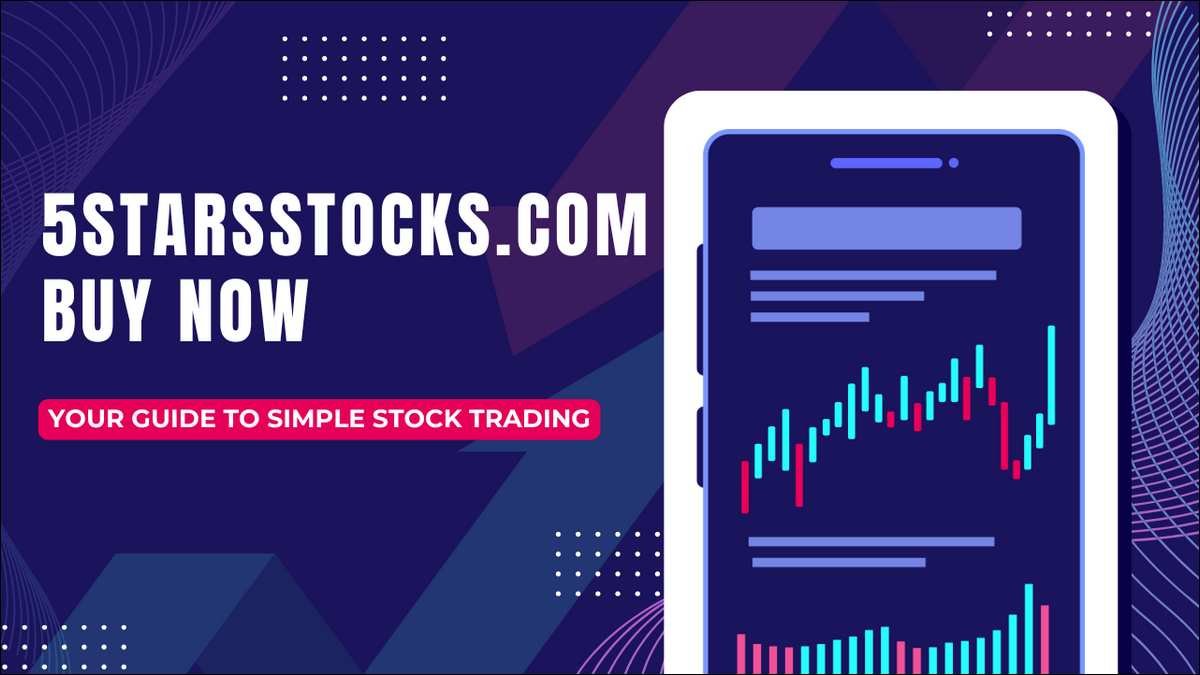 5STARSSTOCKS.COM
BUY NOW

YOUR GUIDE TO SIMPLE STOCK TRADING